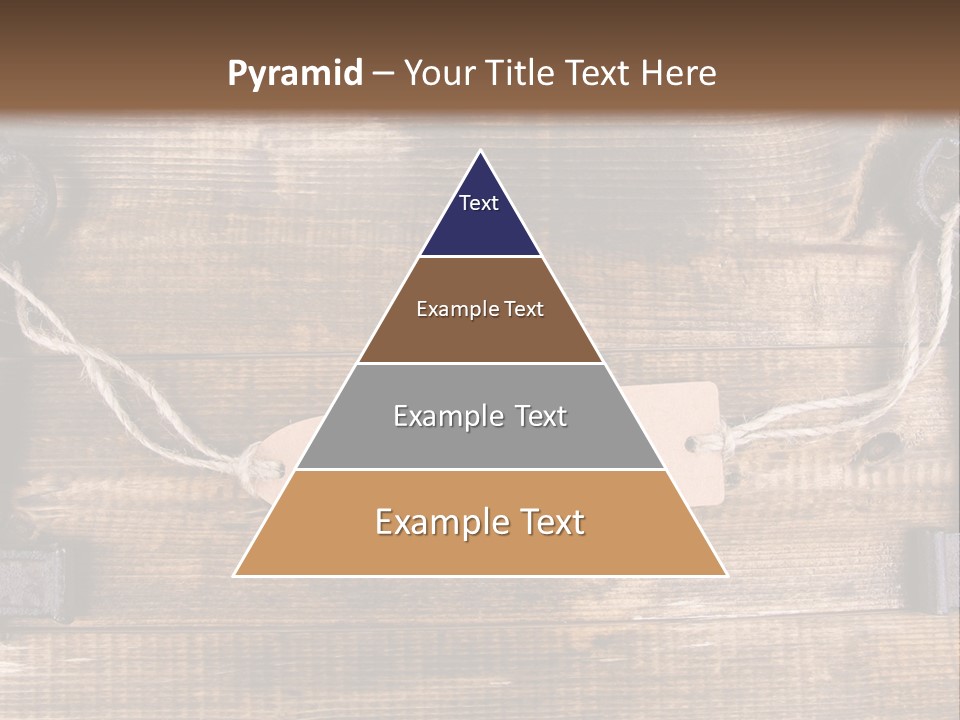 Pyramid – Your Title Text Here

Text

Example Text

Example Text

Example Text